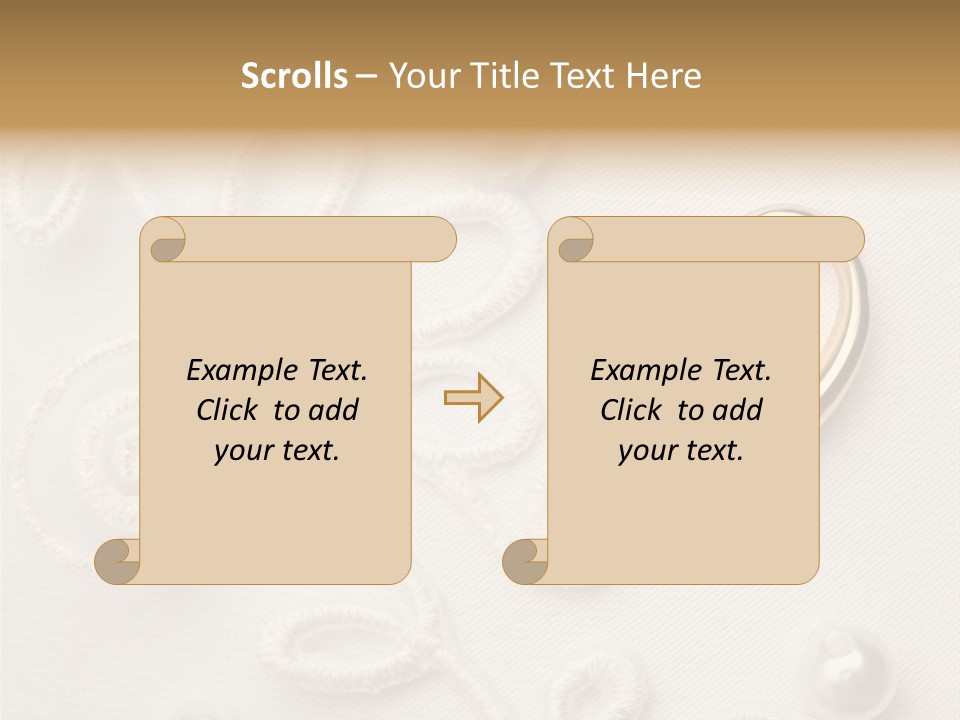 Scrolls – Your Title Text Here

Example Text. Click to add your text.

Example Text. Click to add your text.